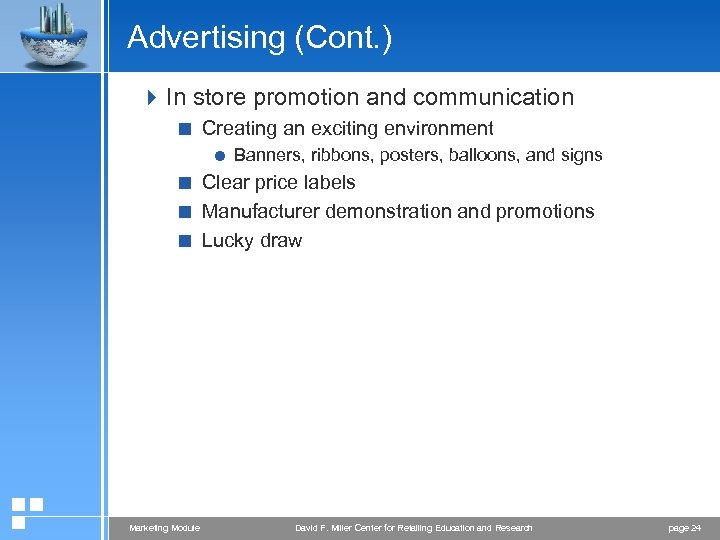 Advertising (Cont.)

In store promotion and communication

Creating an exciting environment

Banners, ribbons, posters, balloons, and signs

Clear price labels

Manufacturer demonstration and promotions

Lucky draw

Marketing Module

David F. Miller Center for Retailing Education and Research

page 24